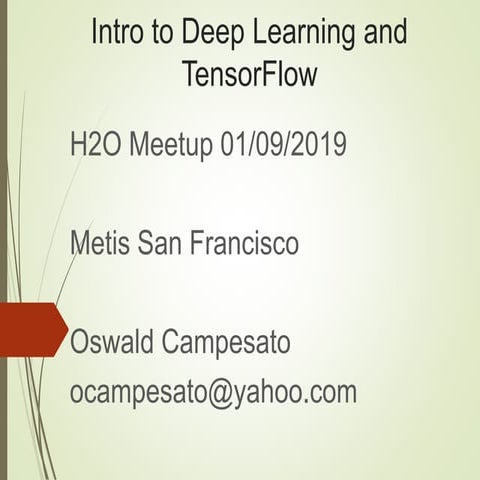 Intro to Deep Learning and TensorFlow

H2O Meetup 01/09/2019

Metis San Francisco

Oswald Campesato

ocampesato@yahoo.com